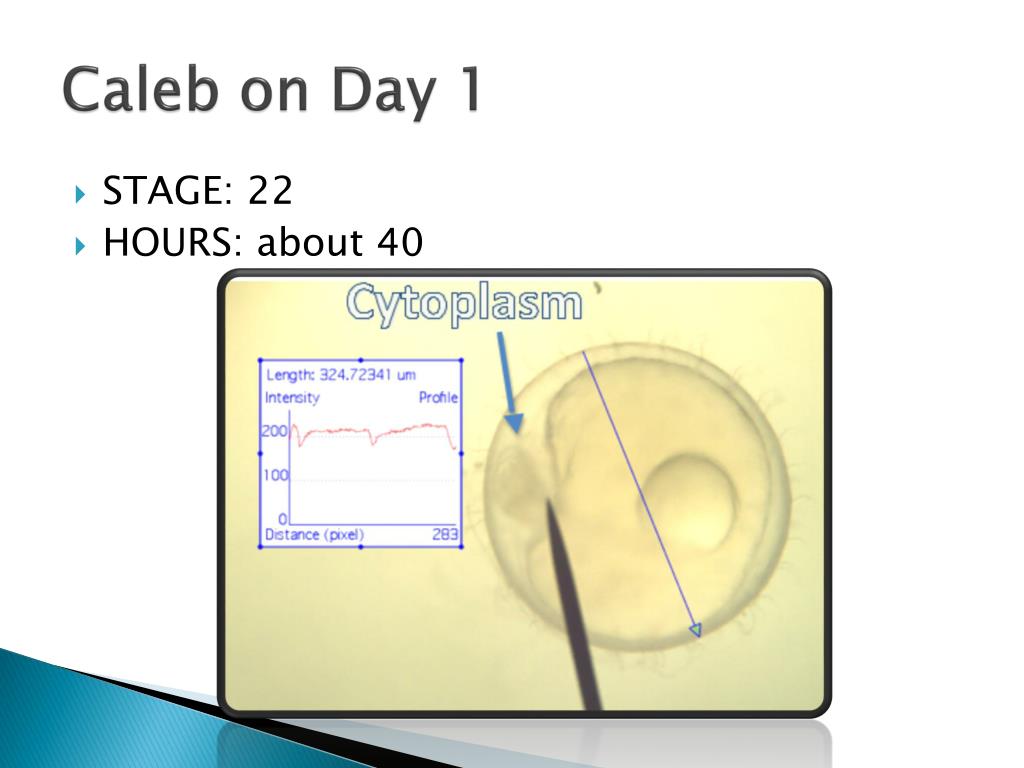 Caleb on Day 1

STAGE: 22
HOURS: about 40

Cytoplasm

Length: 324.72341 um
Intensity
Profile
200
100
0
Distance (pixel)
283